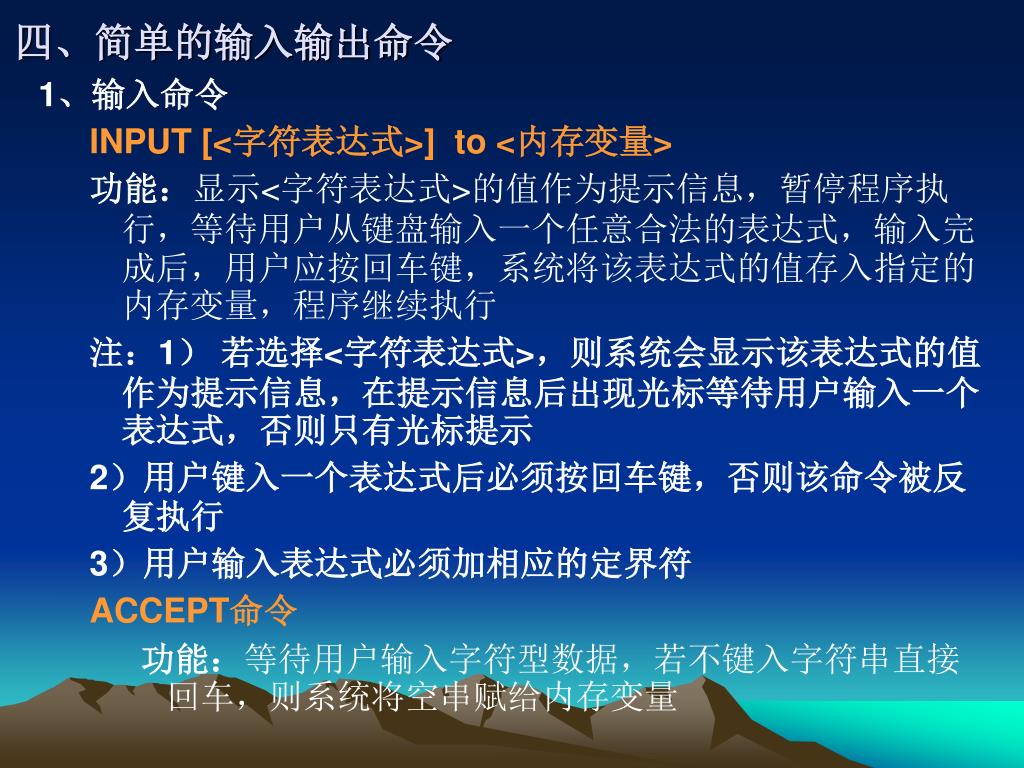 四、简单的输入输出命令

1、输入命令

INPUT [<字符表达式>] to <内存变量>

功能：显示<字符表达式>的值作为提示信息，暂停程序执行，等待用户从键盘输入一个任意合法的表达式，输入完成后，用户应按回车键，系统将该表达式的值存入指定的内存变量，程序继续执行

注：1） 若选择<字符表达式>，则系统会显示该表达式的值作为提示信息，在提示信息后出现光标等待用户输入一个表达式，否则只有光标提示

2）用户键入一个表达式后必须按回车键，否则该命令被反复执行

3）用户输入表达式必须加相应的定界符

ACCEPT命令

功能：等待用户输入字符型数据，若不键入字符串直接回车，则系统将空串赋给内存变量